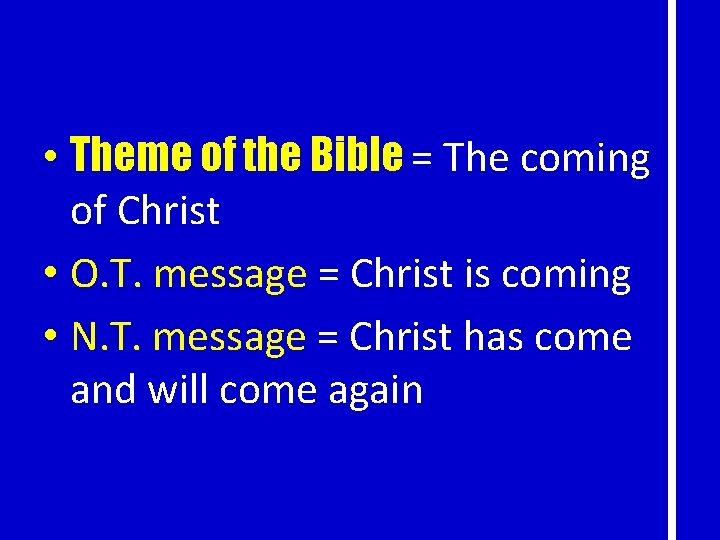 • Theme of the Bible = The coming of Christ
• O.T. message = Christ is coming
• N.T. message = Christ has come and will come again